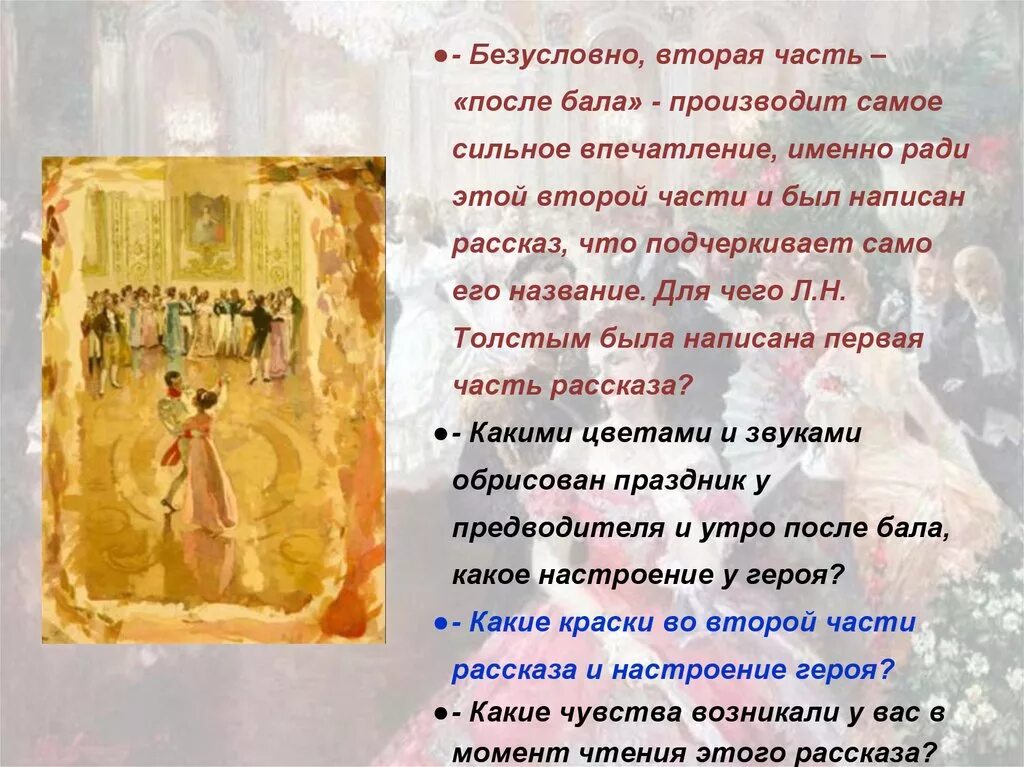 ●- Безусловно, вторая часть – «после бала» - производит самое сильное впечатление, именно ради этой второй части и был написан рассказ, что подчеркивает само его название. Для чего Л.Н. Толстым была написана первая часть рассказа?

●- Какими цветами и звуками обрисован праздник у предводителя и утро после бала, какое настроение у героя?

●- Какие краски во второй части рассказа и настроение героя?

●- Какие чувства возникали у вас в момент чтения этого рассказа?